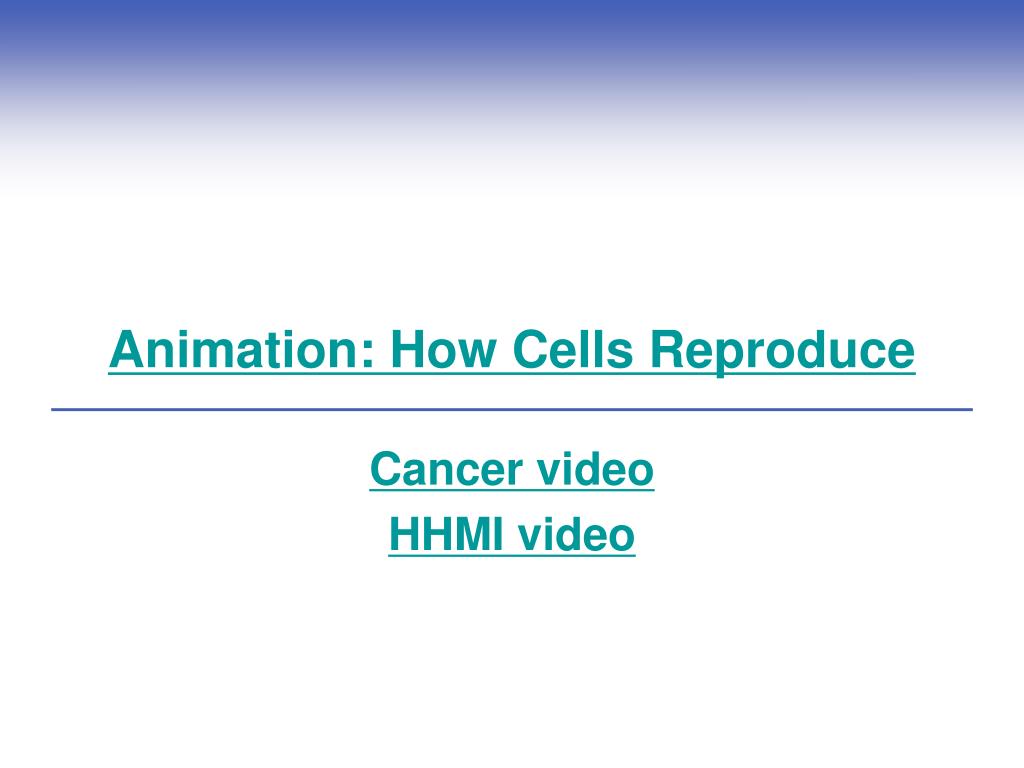 Animation: How Cells Reproduce

Cancer video

HHMI video